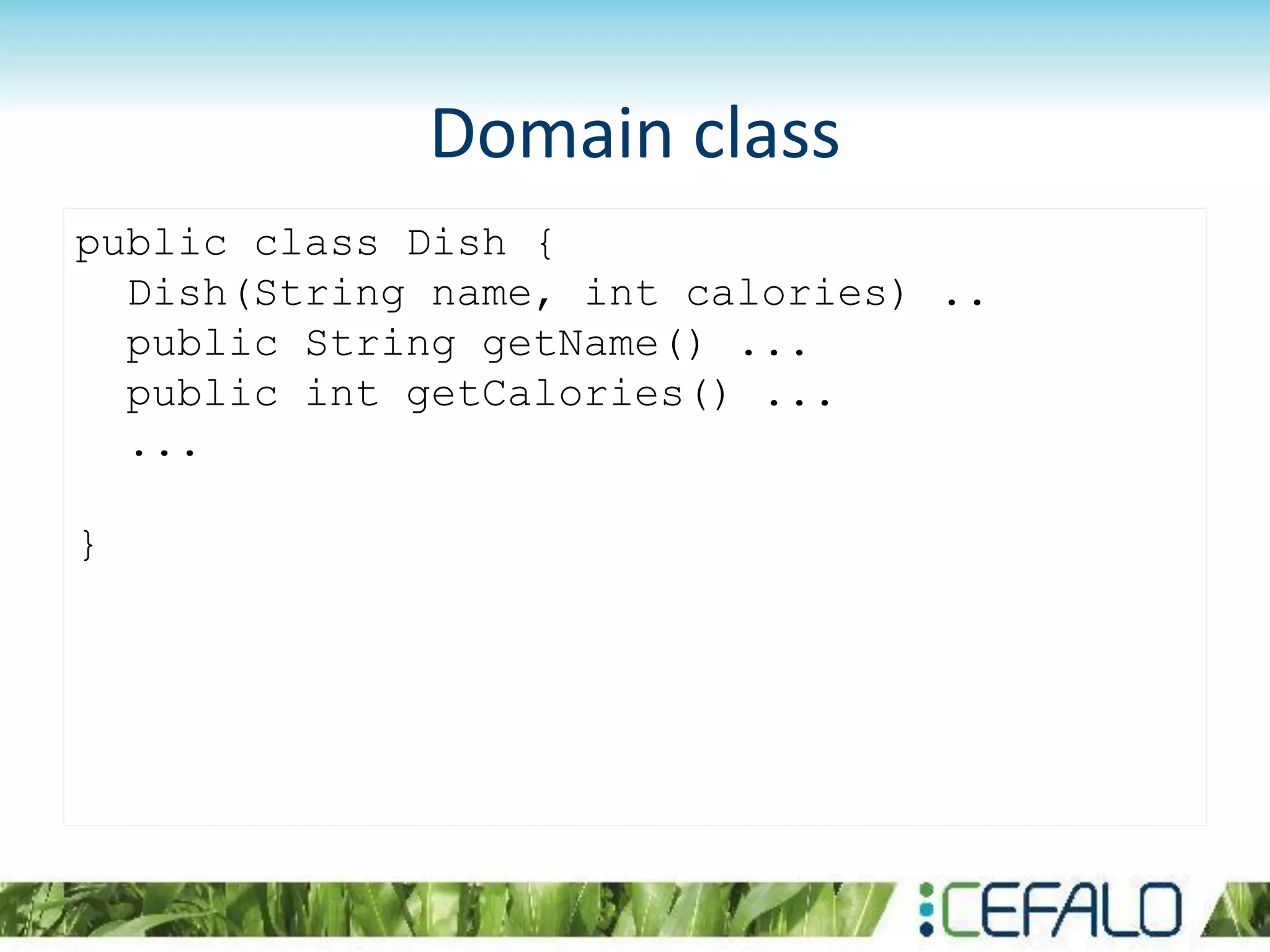 Domain class

public class Dish {
  Dish(String name, int calories) ..
  public String getName() ...
  public int getCalories() ...
  ...

}

CEFALO